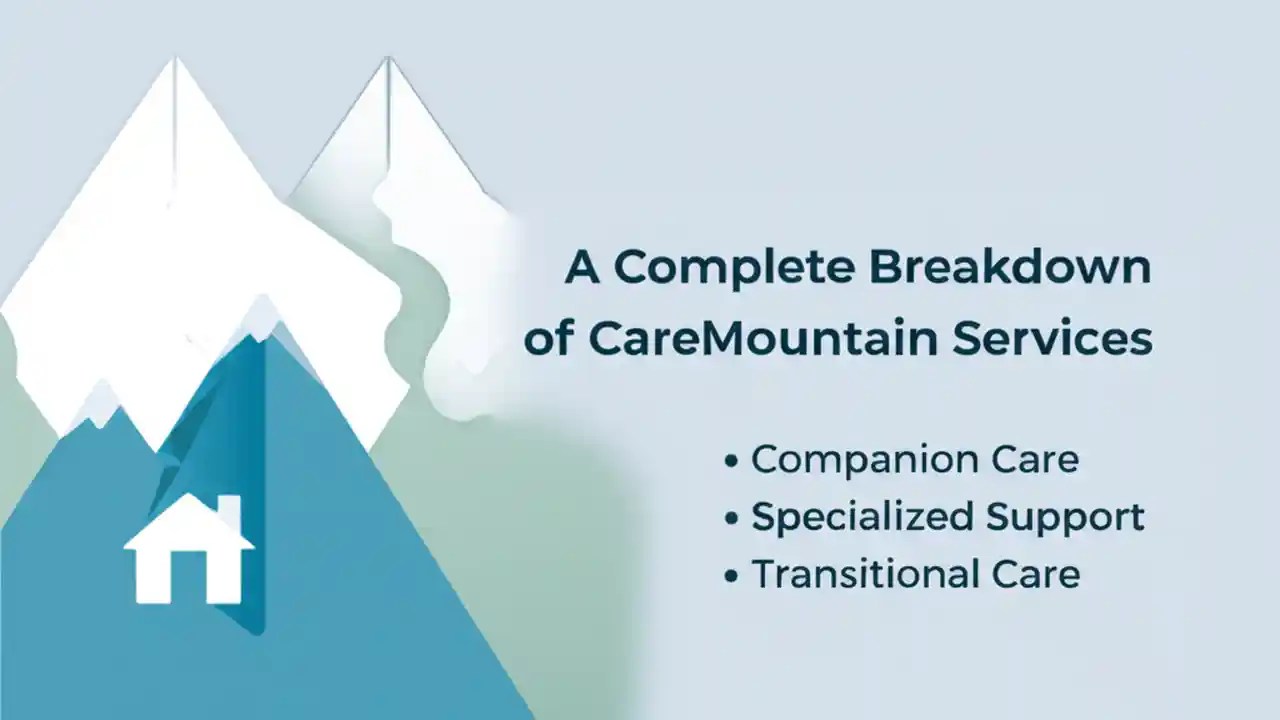 A Complete Breakdown of CareMountain Services

• Companion Care
• Specialized Support
• Transitional Care